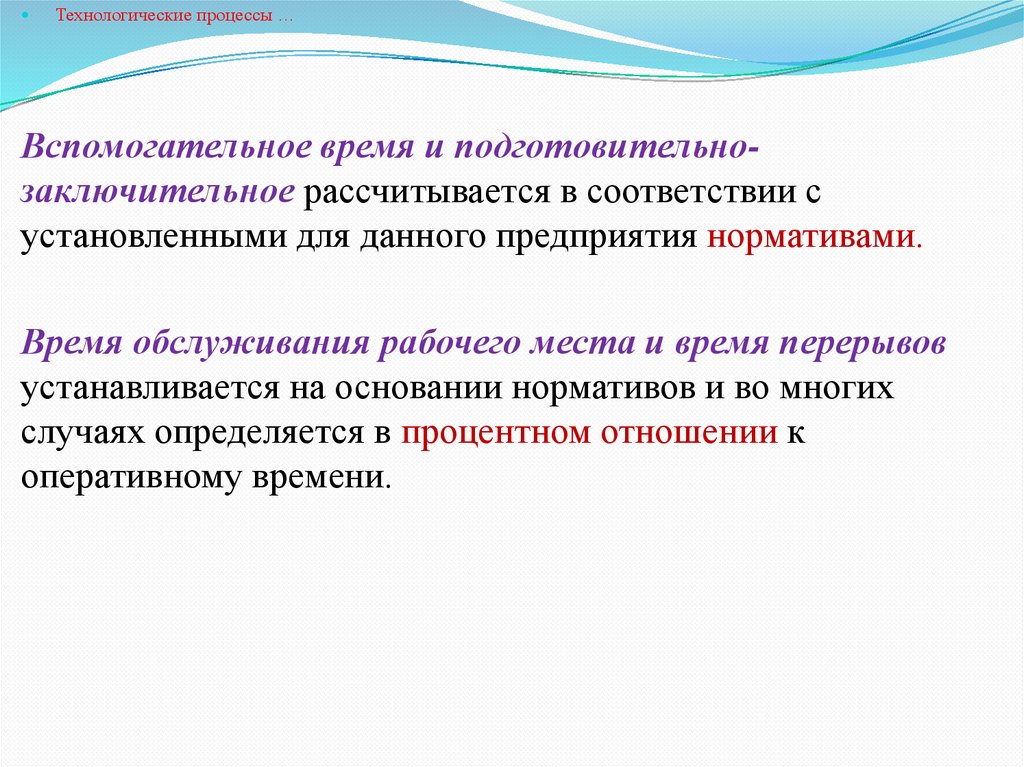 Технологические процессы …

Вспомогательное время и подготовительно-заключительное рассчитывается в соответствии с установленными для данного предприятия нормативами.

Время обслуживания рабочего места и время перерывов устанавливается на основании нормативов и во многих случаях определяется в процентном отношении к оперативному времени.